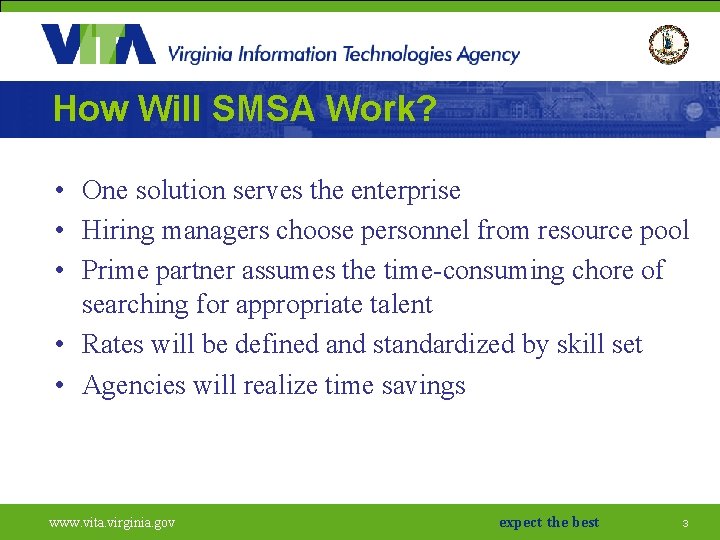 VITA Virginia Information Technologies Agency

How Will SMSA Work?

• One solution serves the enterprise
• Hiring managers choose personnel from resource pool
• Prime partner assumes the time-consuming chore of searching for appropriate talent
• Rates will be defined and standardized by skill set
• Agencies will realize time savings

www.vita.virginia.gov

expect the best

3